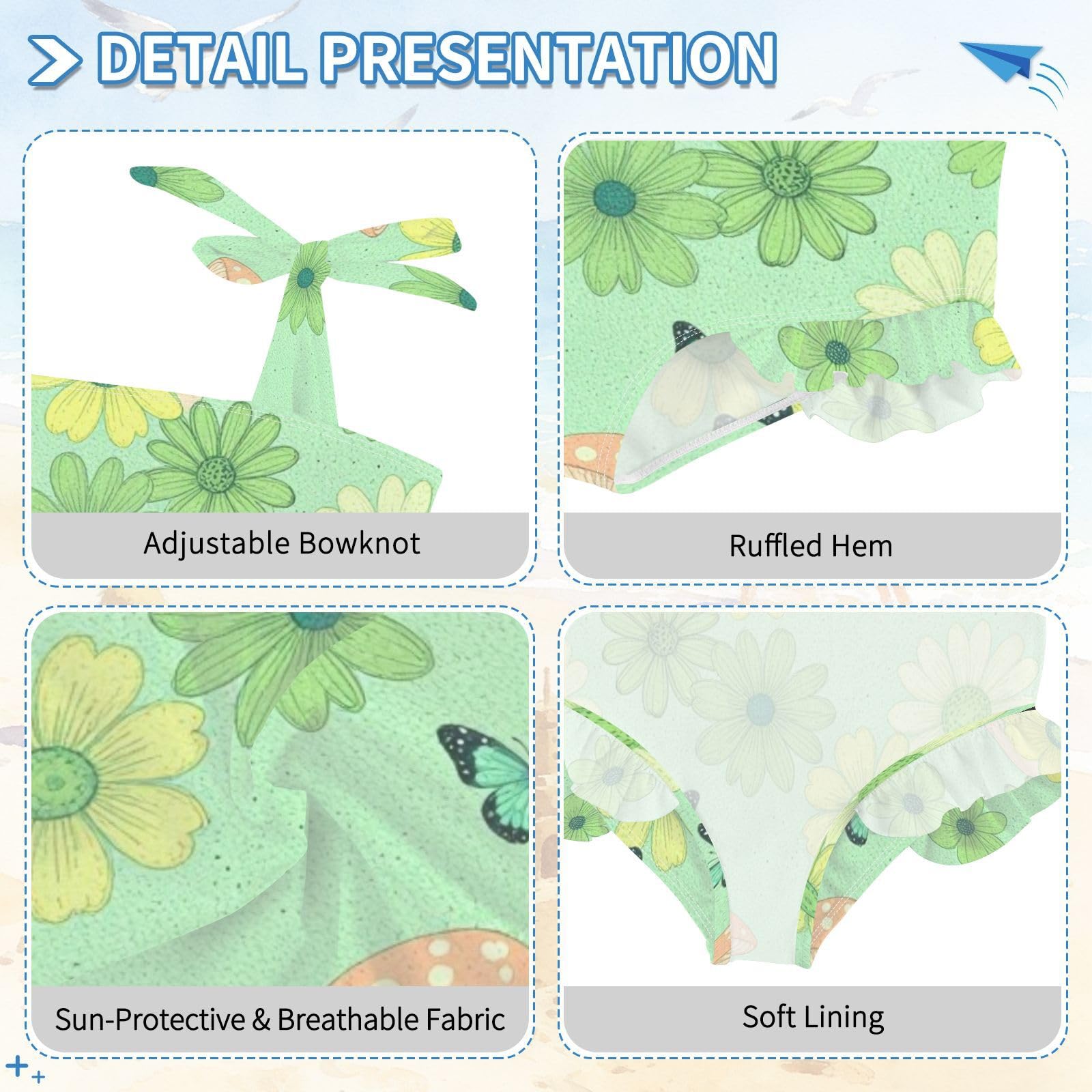 DETAIL PRESENTATION

Adjustable Bowknot

Ruffled Hem

Sun-Protective & Breathable Fabric

Soft Lining